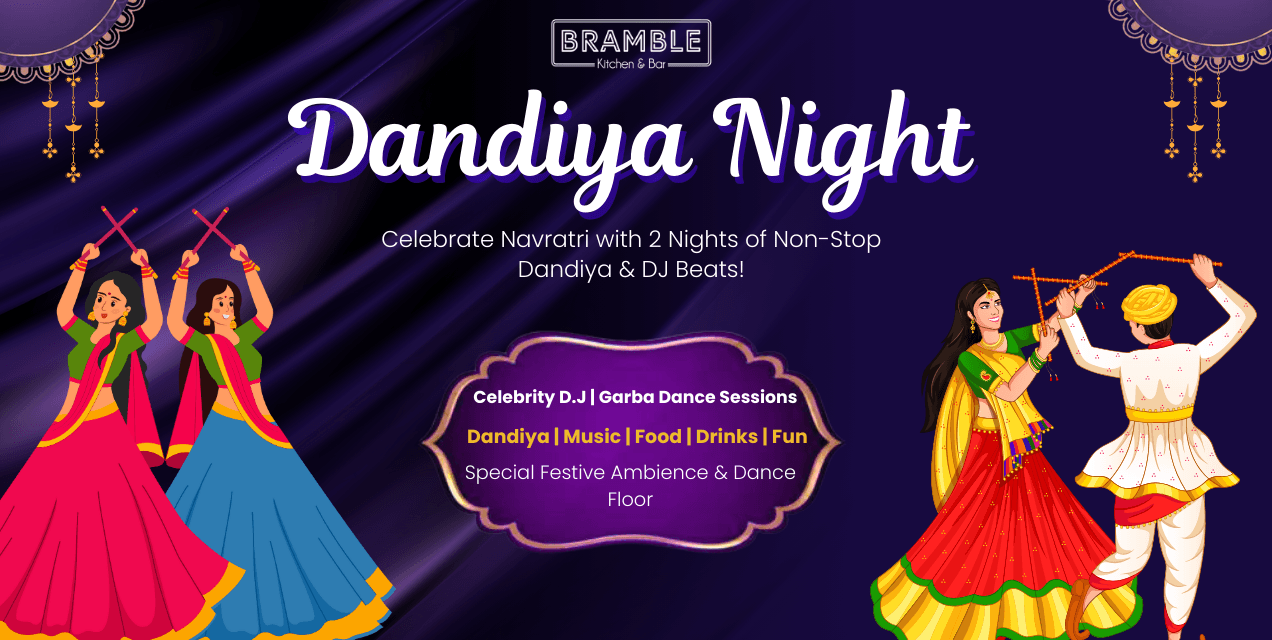 BRAMBLE
Kitchen & Bar

Dandiya Night

Celebrate Navratri with 2 Nights of Non-Stop Dandiya & DJ Beats!

Celebrity D.J | Garba Dance Sessions

Dandiya | Music | Food | Drinks | Fun

Special Festive Ambience & Dance Floor